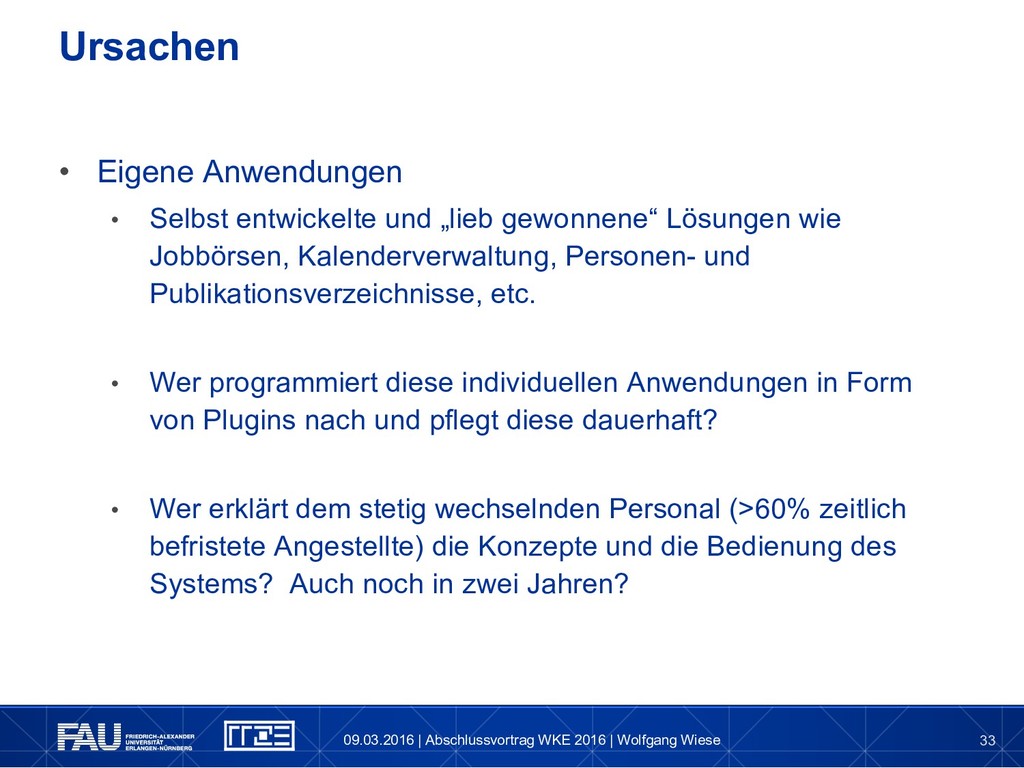 Ursachen

• Eigene Anwendungen

• Selbst entwickelte und „lieb gewonnene“ Lösungen wie Jobbörsen, Kalenderverwaltung, Personen- und Publikationsverzeichnisse, etc.

• Wer programmiert diese individuellen Anwendungen in Form von Plugins nach und pflegt diese dauerhaft?

• Wer erklärt dem stetig wechselnden Personal (>60% zeitlich befristete Angestellte) die Konzepte und die Bedienung des Systems? Auch noch in zwei Jahren?

FAU FRIEDRICH-ALEXANDER UNIVERSITÄT ERLANGEN-NÜRNBERG

RRZE

09.03.2016 | Abschlussvortrag WKE 2016 | Wolfgang Wiese

33